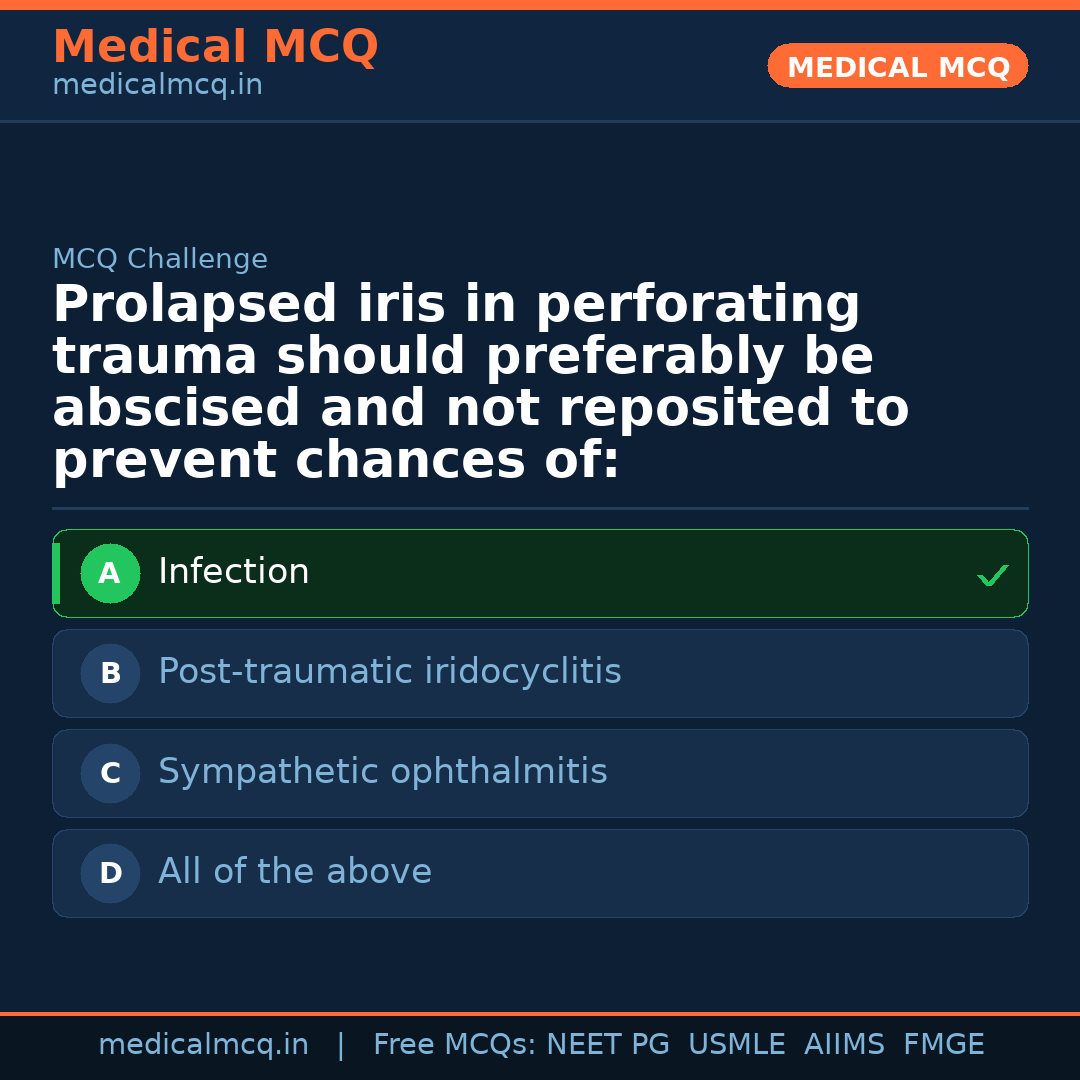 Medical MCQ
medicalmcq.in

MEDICAL MCQ

MCQ Challenge

Prolapsed iris in perforating trauma should preferably be abscised and not reposited to prevent chances of:

A Infection ✓

B Post-traumatic iridocyclitis

C Sympathetic ophthalmitis

D All of the above

medicalmcq.in | Free MCQs: NEET PG USMLE AIIMS FMGE